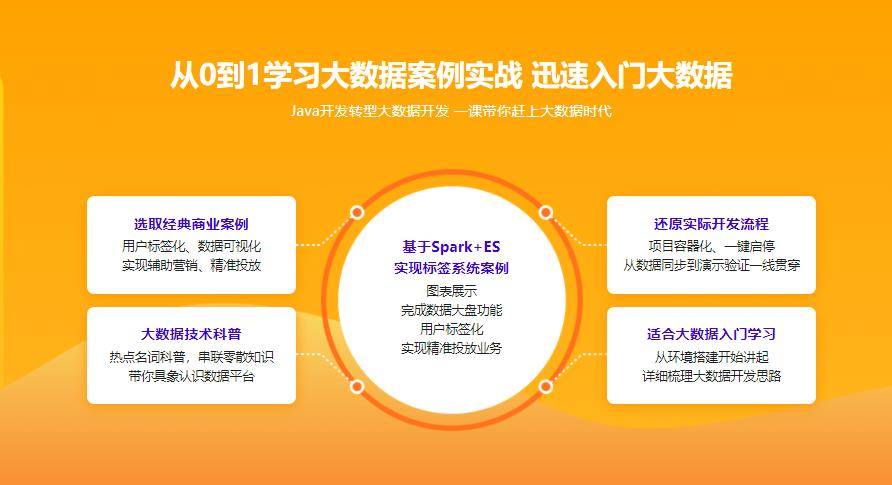 从0到1学习大数据案例实战 迅速入门大数据

Java开发转型大数据开发 一课带你赶上大数据时代

选取经典商业案例
用户标签化、数据可视化
实现辅助营销、精准投放

大数据技术科普
热点名词科普，串联零散知识
带你具象认识数据平台

基于Spark+ES
实现标签系统案例
图表展示
完成数据大盘功能
用户标签化
实现精准投放业务

还原实际开发流程
项目容器化、一键启停
从数据同步到演示验证一线贯穿

适合大数据入门学习
从环境搭建开始讲起
详细梳理大数据开发思路